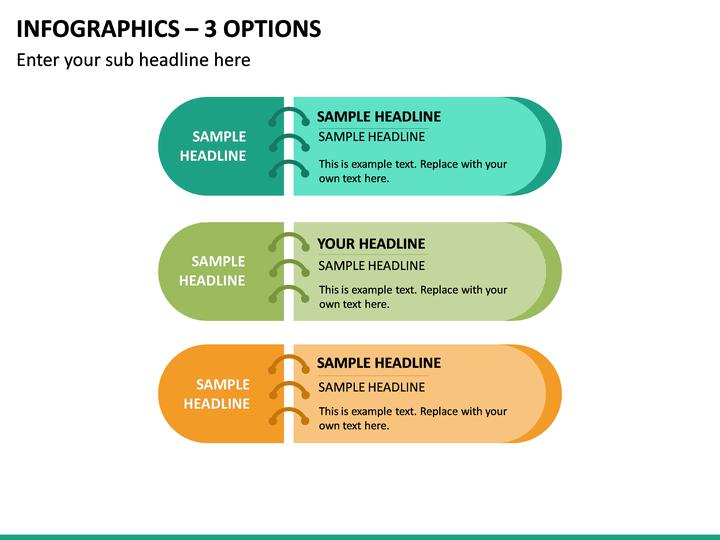 INFOGRAPHICS – 3 OPTIONS

Enter your sub headline here

SAMPLE HEADLINE

SAMPLE HEADLINE

SAMPLE HEADLINE

This is example text. Replace with your own text here.

SAMPLE HEADLINE

YOUR HEADLINE

SAMPLE HEADLINE

This is example text. Replace with your own text here.

SAMPLE HEADLINE

SAMPLE HEADLINE

SAMPLE HEADLINE

This is example text. Replace with your own text here.